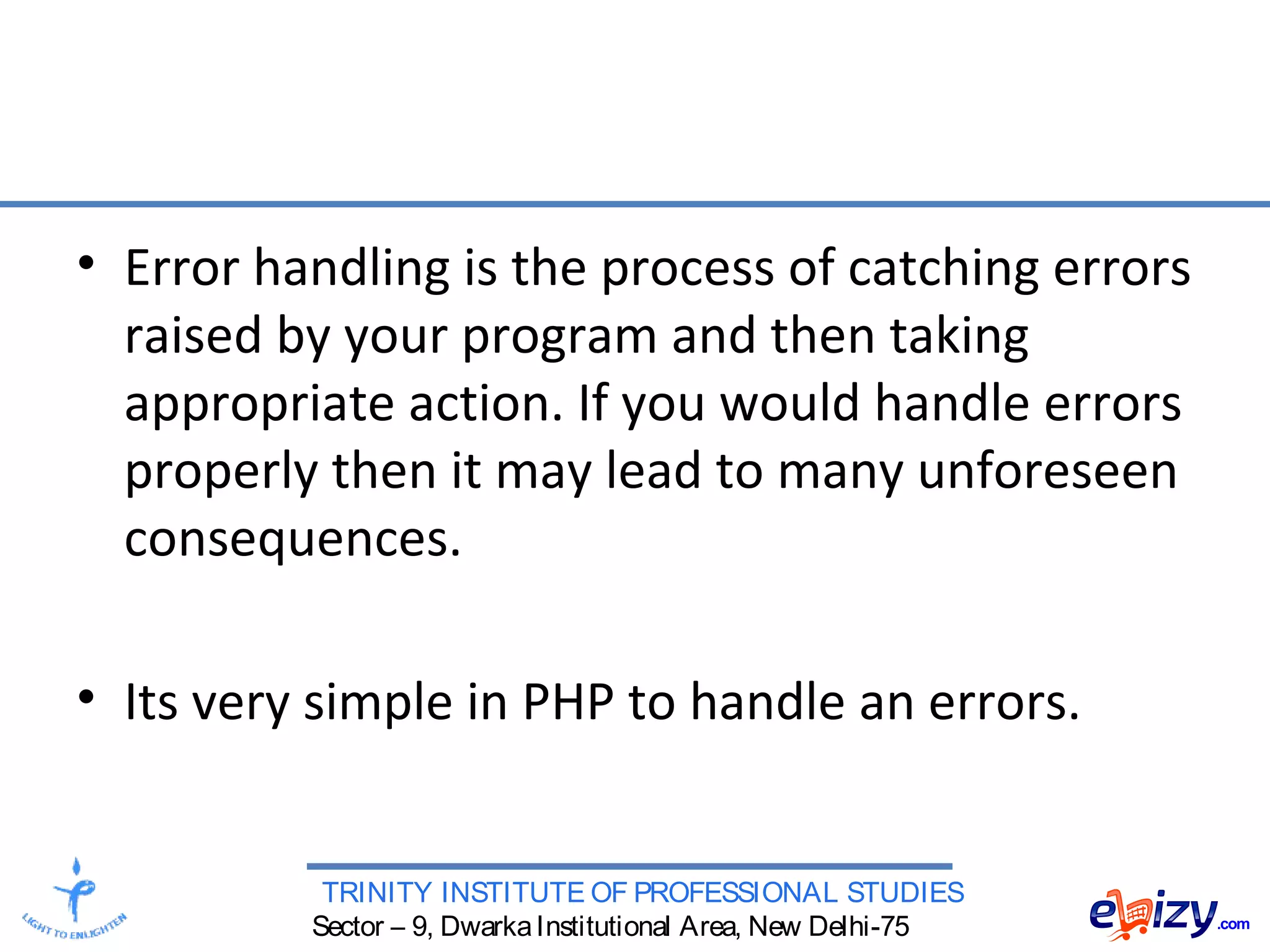 • Error handling is the process of catching errors raised by your program and then taking appropriate action. If you would handle errors properly then it may lead to many unforeseen consequences.

• Its very simple in PHP to handle an errors.

LIGHT TO ENLIGHTEN

TRINITY INSTITUTE OF PROFESSIONAL STUDIES
Sector – 9, Dwarka Institutional Area, New Delhi-75

ebizy.com